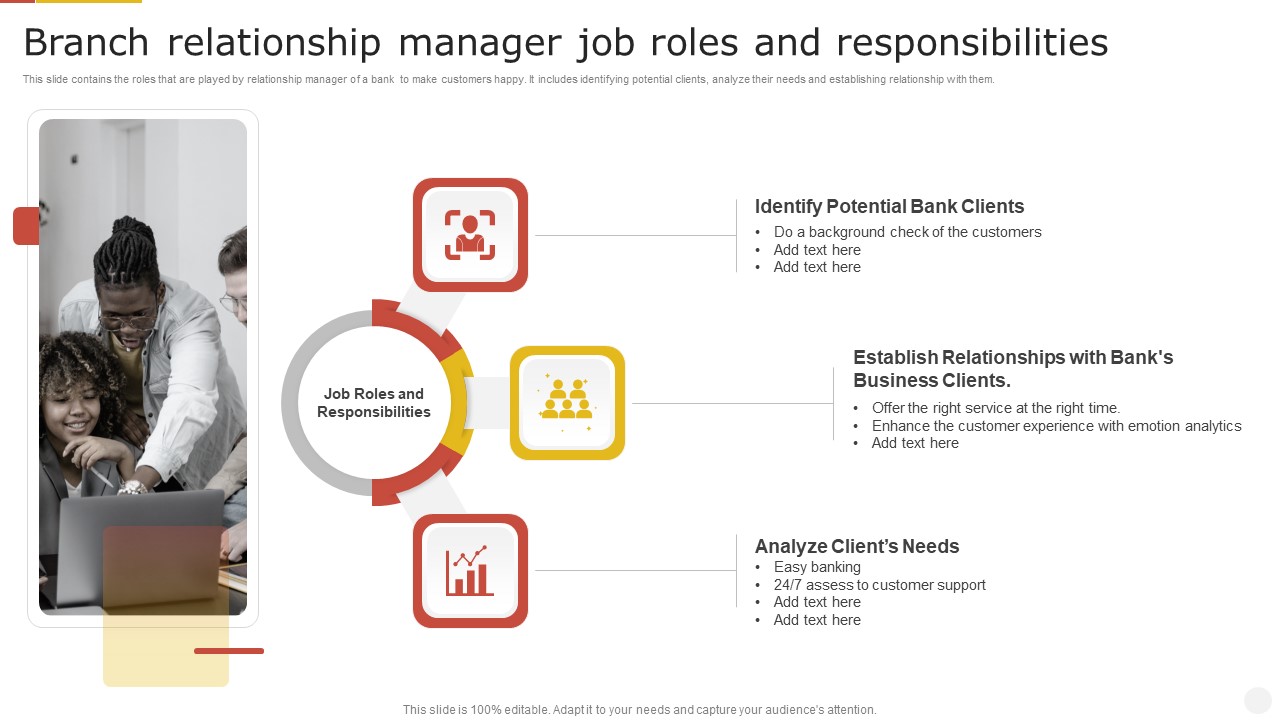 Branch relationship manager job roles and responsibilities

This slide contains the roles that are played by relationship manager of a bank to make customers happy. It includes identifying potential clients, analyze their needs and establishing relationship with them.

Job Roles and Responsibilities

Identify Potential Bank Clients
• Do a background check of the customers
• Add text here
• Add text here

Establish Relationships with Bank's Business Clients.
• Offer the right service at the right time.
• Enhance the customer experience with emotion analytics
• Add text here

Analyze Client's Needs
• Easy banking
• 24/7 assess to customer support
• Add text here
• Add text here

This slide is 100% editable. Adapt it to your needs and capture your audience's attention.